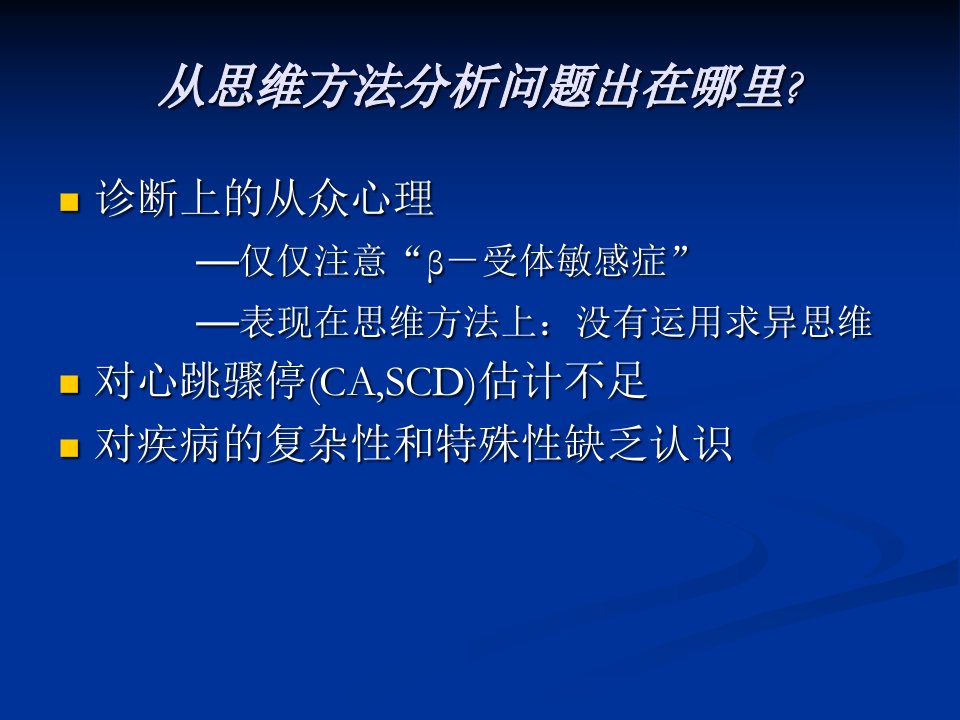 从思维方法分析问题出在哪里?

诊断上的从众心理

—仅仅注意“β－受体敏感症”

—表现在思维方法上：没有运用求异思维

对心跳骤停(CA,SCD)估计不足

对疾病的复杂性和特殊性缺乏认识